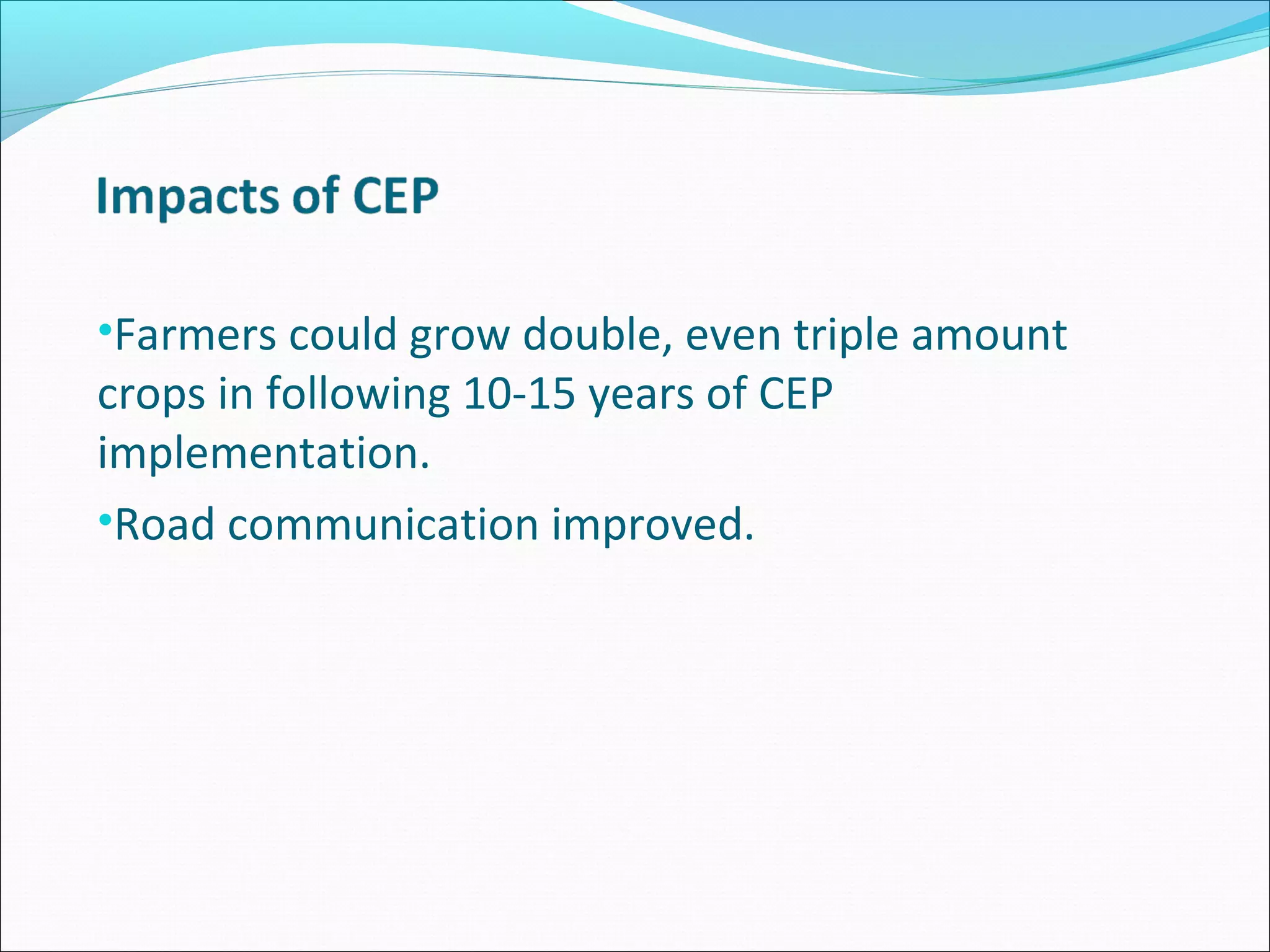 Impacts of CEP

•Farmers could grow double, even triple amount crops in following 10-15 years of CEP implementation.

•Road communication improved.